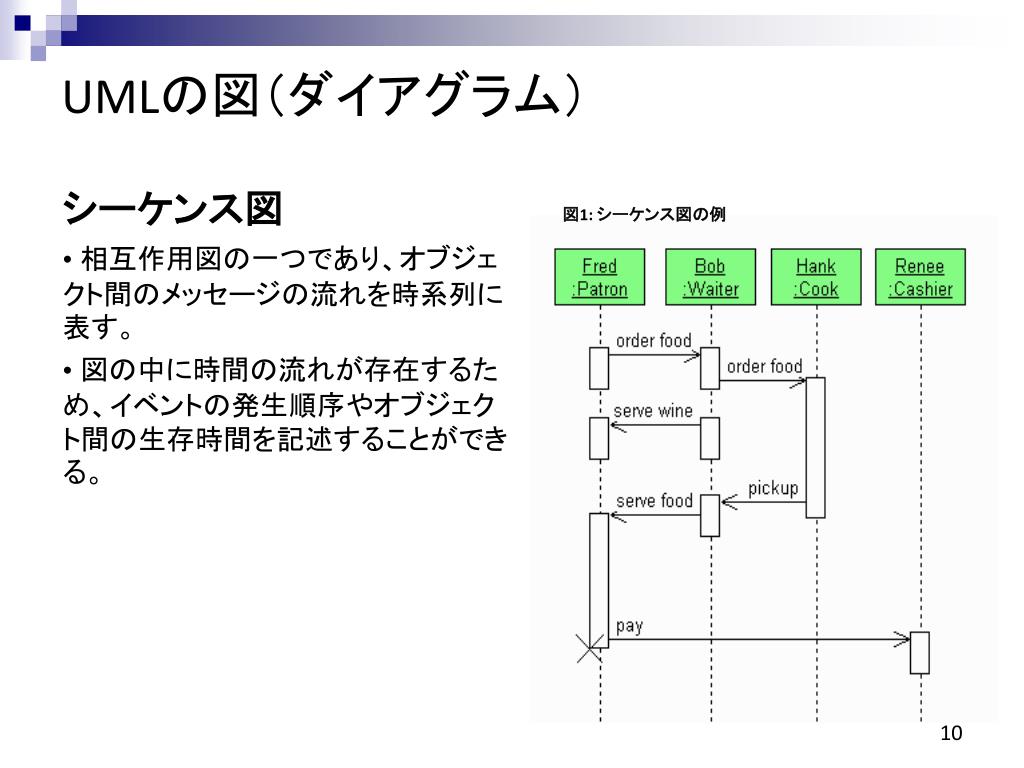 UMLの図（ダイアグラム）

シーケンス図

• 相互作用図の一つであり、オブジェクト間のメッセージの流れを時系列に表す。

• 図の中に時間の流れが存在するため、イベントの発生順序やオブジェクト間の生存時間を記述することができる。

図1: シーケンス図の例

Fred :Patron

Bob :Waiter

Hank :Cook

Renee :Cashier

order food

order food

serve wine

pickup

serve food

pay

10